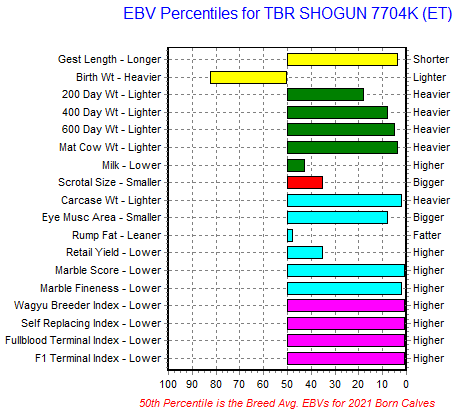 EBV Percentiles for TBR SHOGUN 7704K (ET)

Gest Length - Longer
Birth Wt - Heavier
200 Day Wt - Lighter
400 Day Wt - Lighter
600 Day Wt - Lighter
Mat Cow Wt - Lighter
Milk - Lower
Scrotal Size - Smaller
Carcase Wt - Lighter
Eye Musc Area - Smaller
Rump Fat - Leaner
Retail Yield - Lower
Marble Score - Lower
Marble Fineness - Lower
Wagyu Breeder Index - Lower
Self Replacing Index - Lower
Fullblood Terminal Index - Lower
F1 Terminal Index - Lower

Shorter
Lighter
Heavier
Heavier
Heavier
Heavier
Higher
Bigger
Heavier
Bigger
Fatter
Higher
Higher
Higher
Higher
Higher
Higher
Higher

100 90 80 70 60 50 40 30 20 10 0

50th Percentile is the Breed Avg. EBVs for 2021 Born Calves